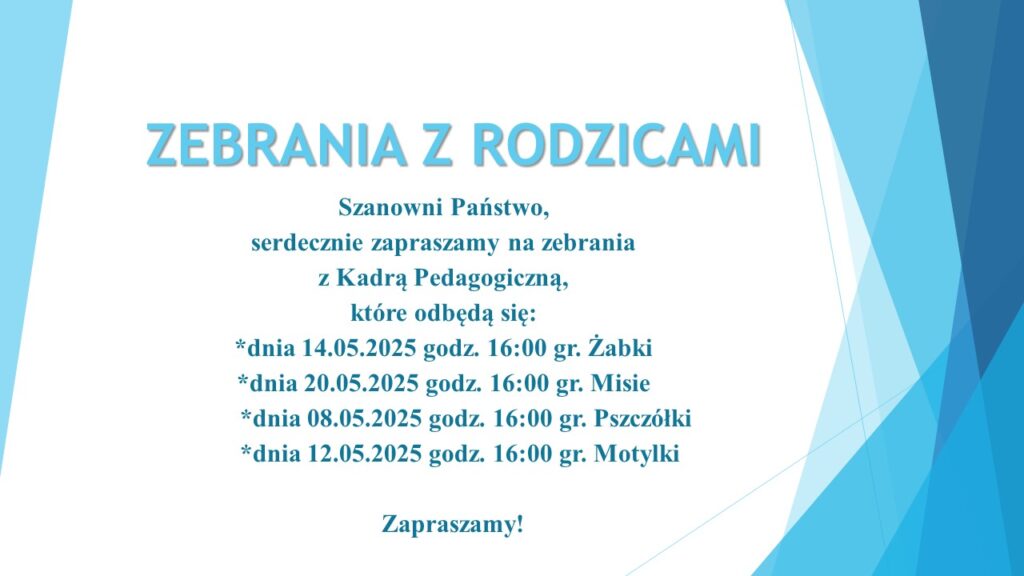 ZEBRANIA Z RODZICAMI

Szanowni Państwo,
serdecznie zapraszamy na zebrania
z Kadrą Pedagogiczną,
które odbędą się:
*dnia 14.05.2025 godz. 16:00 gr. Żabki
*dnia 20.05.2025 godz. 16:00 gr. Misie
*dnia 08.05.2025 godz. 16:00 gr. Pszczółki
*dnia 12.05.2025 godz. 16:00 gr. Motylki

Zapraszamy!